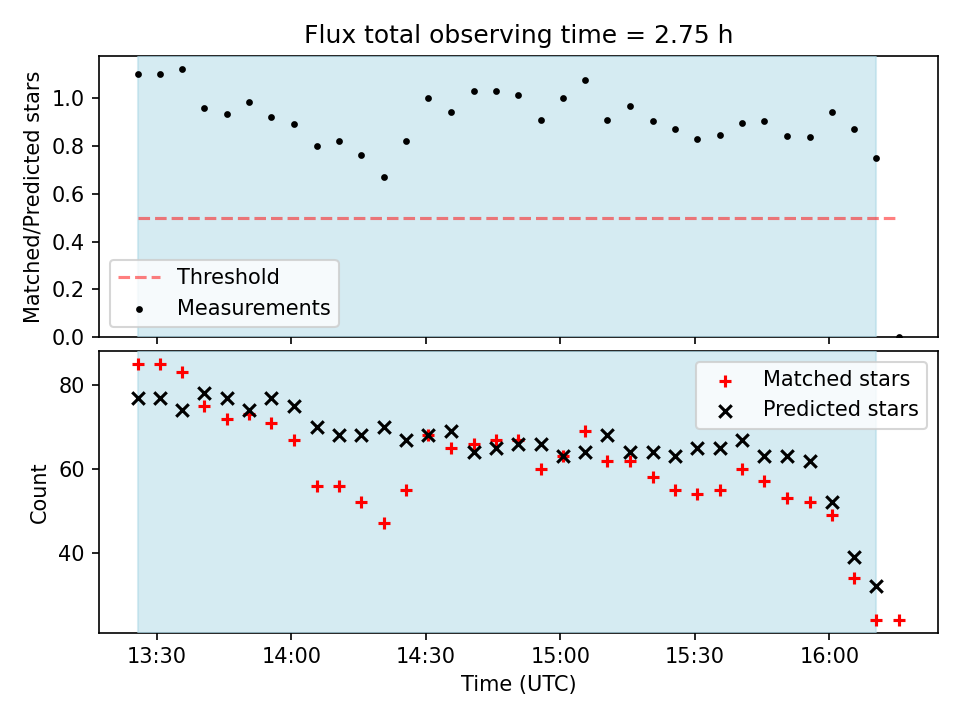 Flux total observing time = 2.75 h

Matched/Predicted stars

1.0
0.8
0.6
0.4
0.2
0.0

Threshold
Measurements

Count

80
60
40

Matched stars
Predicted stars

13:30
14:00
14:30
15:00
15:30
16:00

Time (UTC)